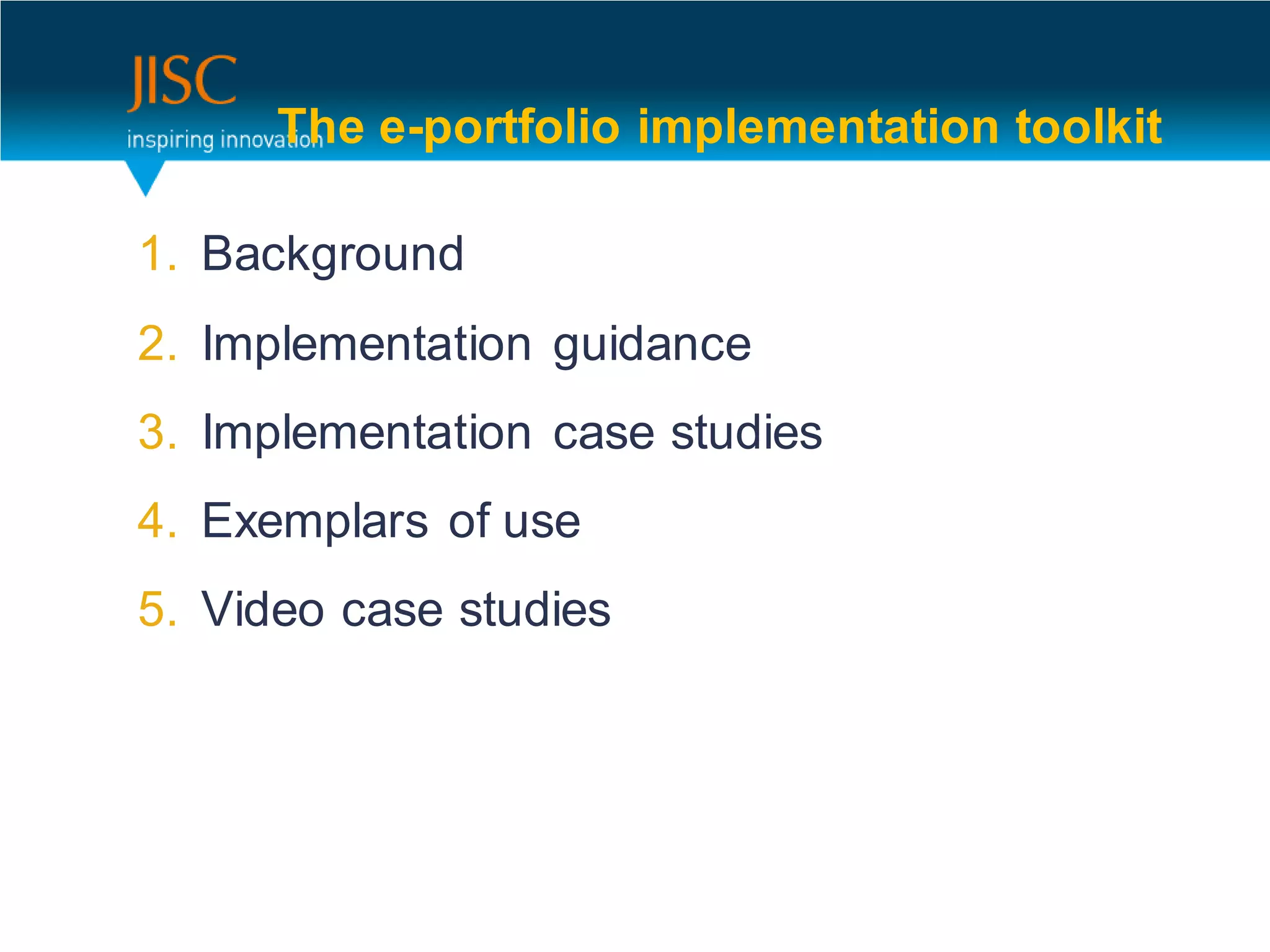 JISC
inspiring innovation

The e-portfolio implementation toolkit

1. Background
2. Implementation guidance
3. Implementation case studies
4. Exemplars of use
5. Video case studies